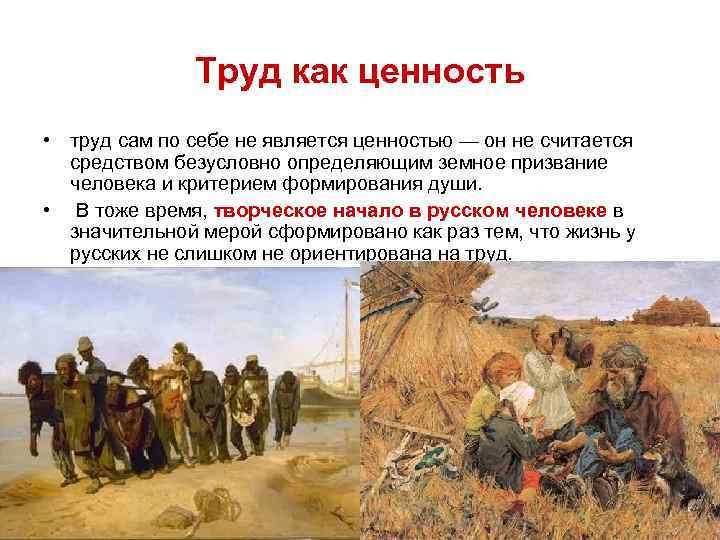 Труд как ценность

• труд сам по себе не является ценностью — он не считается средством безусловно определяющим земное призвание человека и критерием формирования души.

• В тоже время, творческое начало в русском человеке в значительной мерой сформировано как раз тем, что жизнь у русских не слишком не ориентирована на труд.